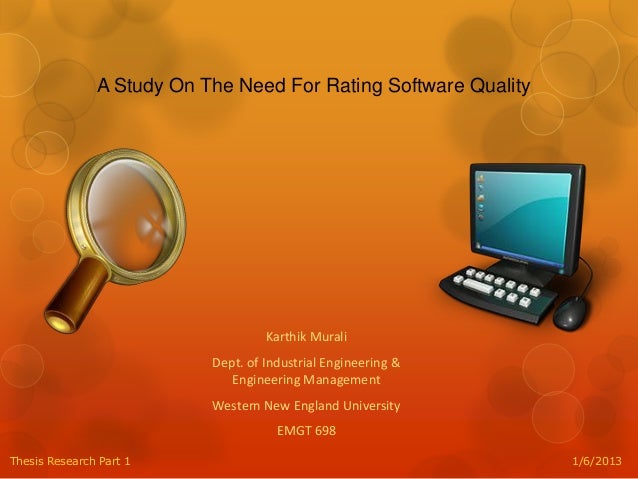 A Study On The Need For Rating Software Quality

Karthik Murali

Dept. of Industrial Engineering & Engineering Management

Western New England University

EMGT 698

Thesis Research Part 1

1/6/2013